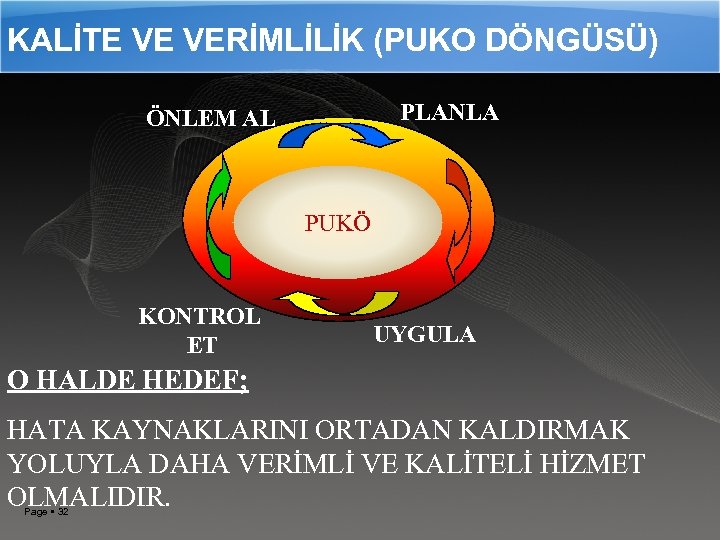 KALİTE VE VERİMLİLİK (PUKO DÖNGÜSÜ)

ÖNLEM AL

PLANLA

PUKÖ

KONTROL ET

UYGULA

O HALDE HEDEF;

HATA KAYNAKLARINI ORTADAN KALDIRMAK YOLUYLA DAHA VERİMLİ VE KALİTELİ HİZMET OLMALIDIR.

Page ▪ 32